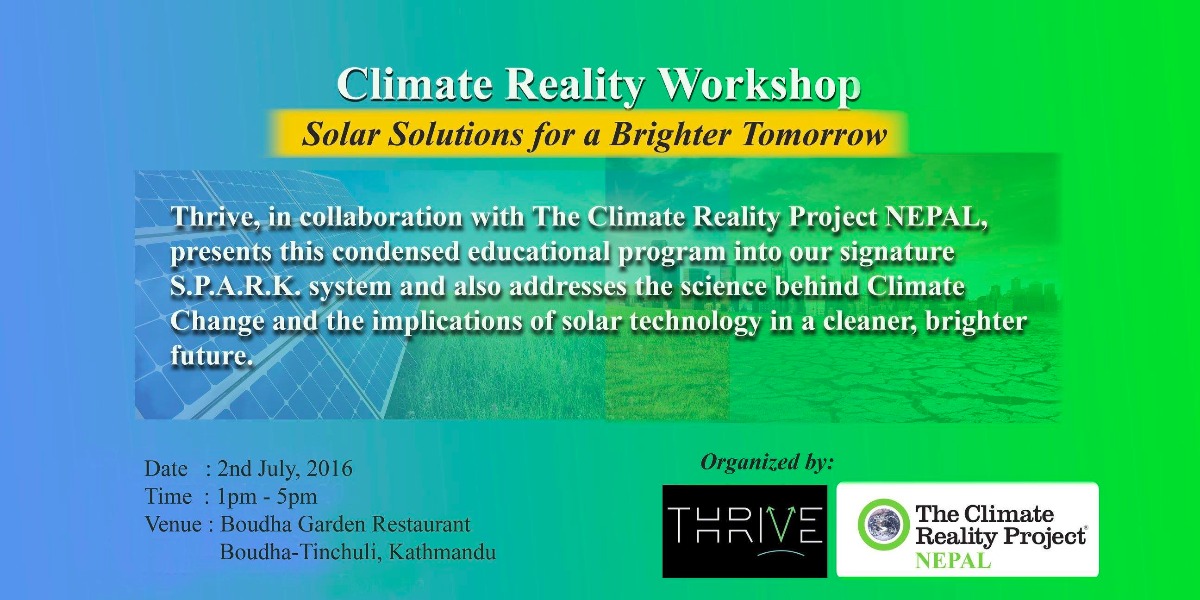 Climate Reality Workshop

Solar Solutions for a Brighter Tomorrow

Thrive, in collaboration with The Climate Reality Project NEPAL, presents this condensed educational program into our signature S.P.A.R.K. system and also addresses the science behind Climate Change and the implications of solar technology in a cleaner, brighter future.

Date : 2nd July, 2016
Time : 1pm - 5pm
Venue : Boudha Garden Restaurant
Boudha-Tinchuli, Kathmandu

Organized by:

THRIVE

The Climate Reality Project®
NEPAL